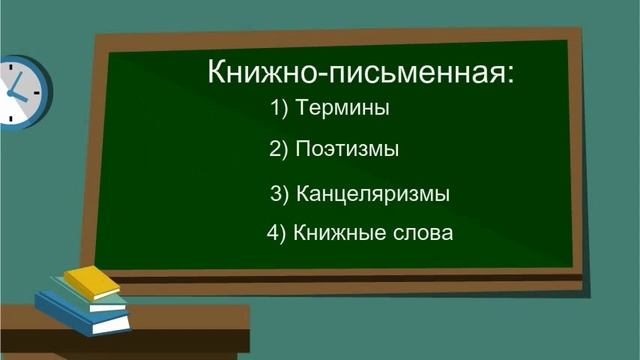 Книжно-письменная:
1) Термины
2) Поэтизмы
3) Канцеляризмы
4) Книжные слова